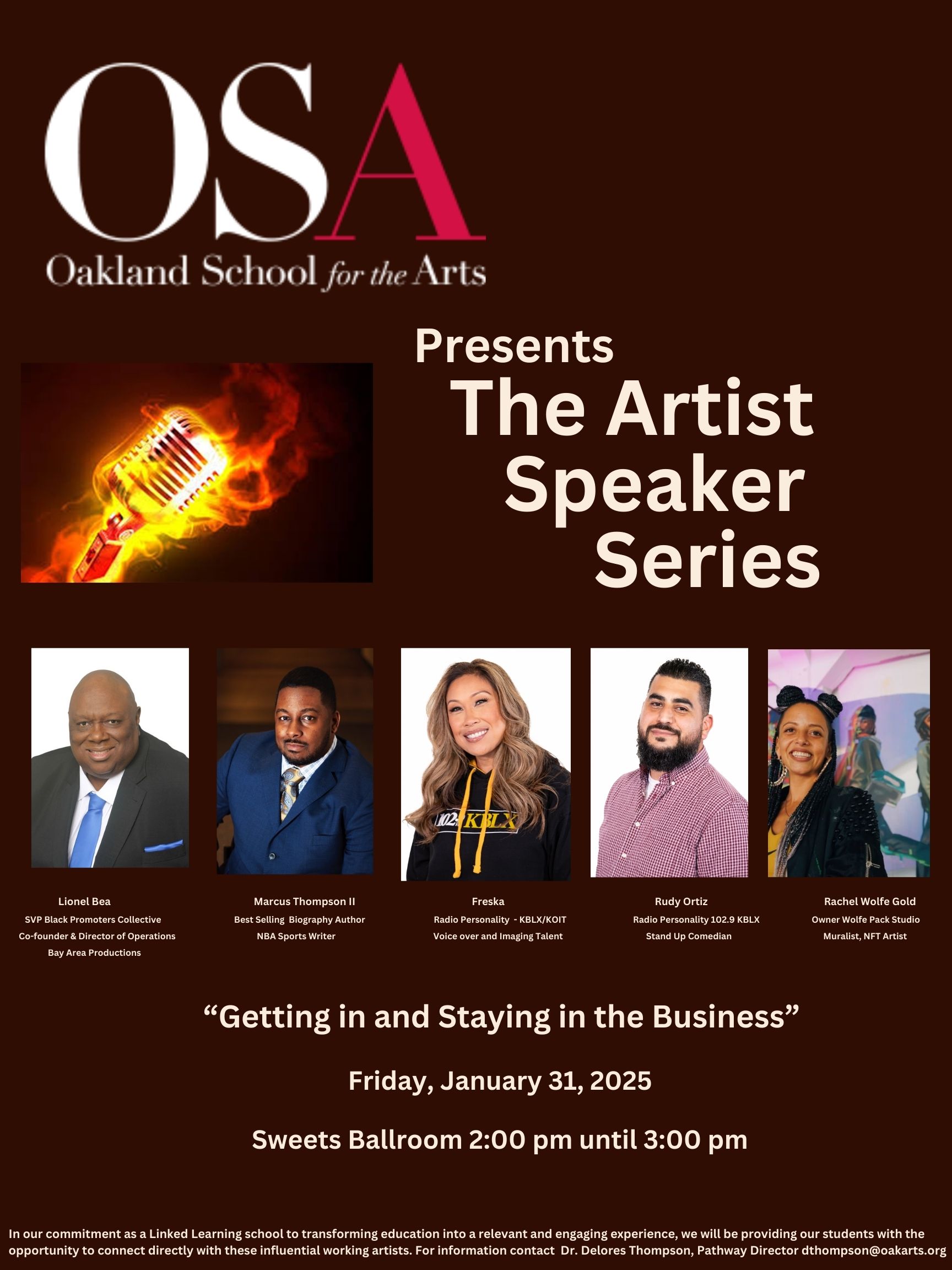 OSA
Oakland School for the Arts

Presents
The Artist Speaker Series

102.9 KBLX

Lionel Bea
SVP Black Promoters Collective
Co-founder & Director of Operations
Bay Area Productions

Marcus Thompson II
Best Selling Biography Author
NBA Sports Writer

Freska
Radio Personality - KBLX/KOIT
Voice over and Imaging Talent

Rudy Ortiz
Radio Personality 102.9 KBLX
Stand Up Comedian

Rachel Wolfe Gold
Owner Wolfe Pack Studio
Muralist, NFT Artist

“Getting in and Staying in the Business”

Friday, January 31, 2025

Sweets Ballroom 2:00 pm until 3:00 pm

In our commitment as a Linked Learning school to transforming education into a relevant and engaging experience, we will be providing our students with the opportunity to connect directly with these influential working artists. For information contact Dr. Delores Thompson, Pathway Director dthompson@oakarts.org